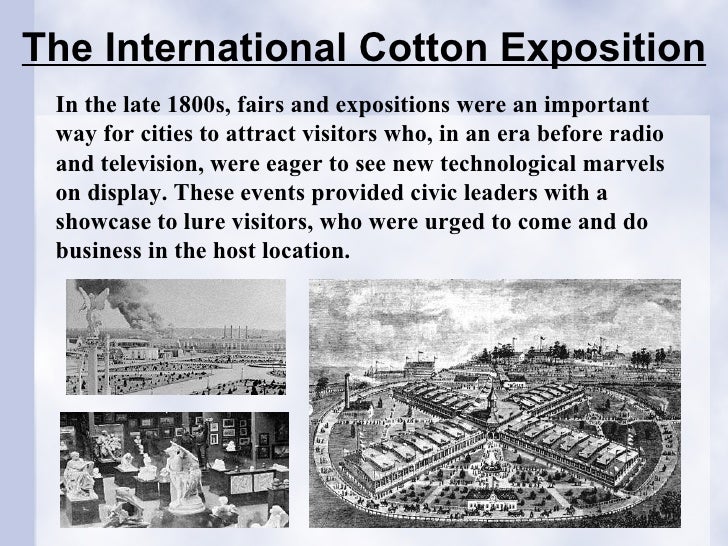 The International Cotton Exposition

In the late 1800s, fairs and expositions were an important way for cities to attract visitors who, in an era before radio and television, were eager to see new technological marvels on display. These events provided civic leaders with a showcase to lure visitors, who were urged to come and do business in the host location.